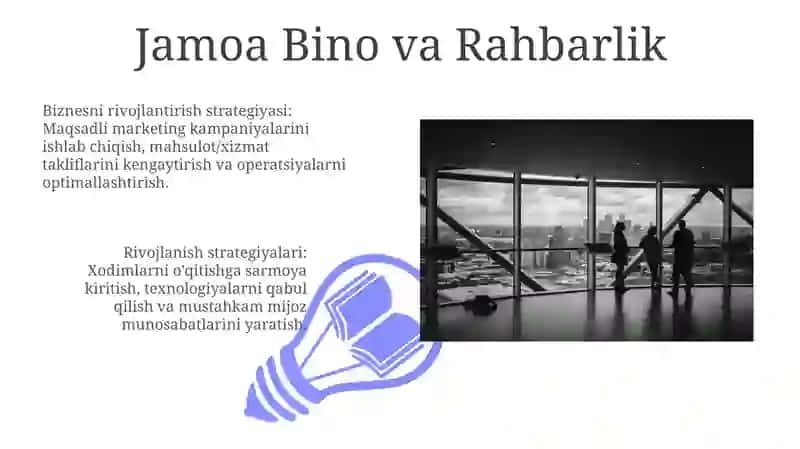 Jamoa Bino va Rahbarlik

Biznesni rivojlantirish strategiyasi: Maqsadli marketing kampaniyalarini ishlab chiqish, mahsulot/xizmat takliflarini kengaytirish va operatsiyalarni optimallashtirish.

Rivojlanish strategiyalari: Xodimlarni o'qitishga sarmoya kiritish, texnologiyalarni qabul qilish va mustahkam mijoz munosabatlarini yaratish.